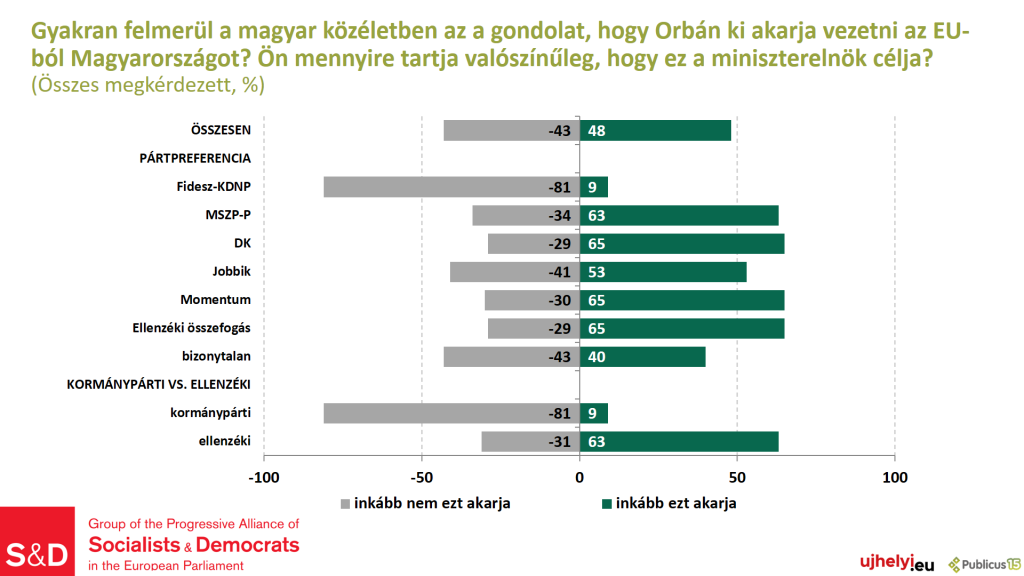 Gyakran felmerül a magyar közéletben az a gondolat, hogy Orbán ki akarja vezetni az EU-ból Magyarországot? Ön mennyire tartja valószínűleg, hogy ez a miniszterelnök célja?
(Összes megkérdezett, %)

| | inkább nem ezt akarja | inkább ezt akarja |
|---|---|---|
| ÖSSZESEN | -43 | 48 |
| PÁRTPREFERENCIA | | |
| Fidesz-KDNP | -81 | 9 |
| MSZP-P | -34 | 63 |
| DK | -29 | 65 |
| Jobbik | -41 | 53 |
| Momentum | -30 | 65 |
| Ellenzéki összefogás | -29 | 65 |
| bizonytalan | -43 | 40 |
| KORMÁNYPÁRTI VS. ELLENZÉKI | | |
| kormánypárti | -81 | 9 |
| ellenzéki | -31 | 63 |

-100 -50 0 50 100

inkább nem ezt akarja inkább ezt akarja

S&D Group of the Progressive Alliance of Socialists & Democrats in the European Parliament

ujhelyi.eu Publicus 15